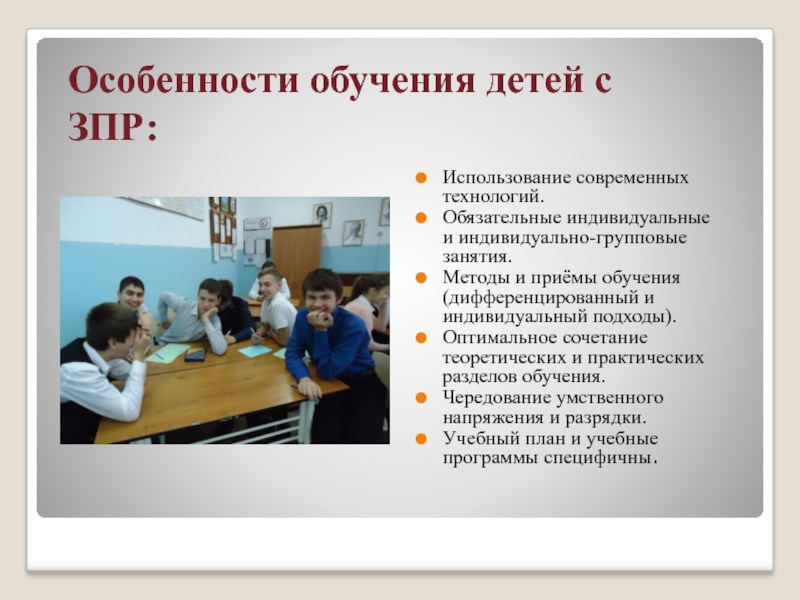 Особенности обучения детей с ЗПР:

Использование современных технологий.

Обязательные индивидуальные и индивидуально-групповые занятия.

Методы и приёмы обучения (дифференцированный и индивидуальный подходы).

Оптимальное сочетание теоретических и практических разделов обучения.

Чередование умственного напряжения и разрядки.

Учебный план и учебные программы специфичны.